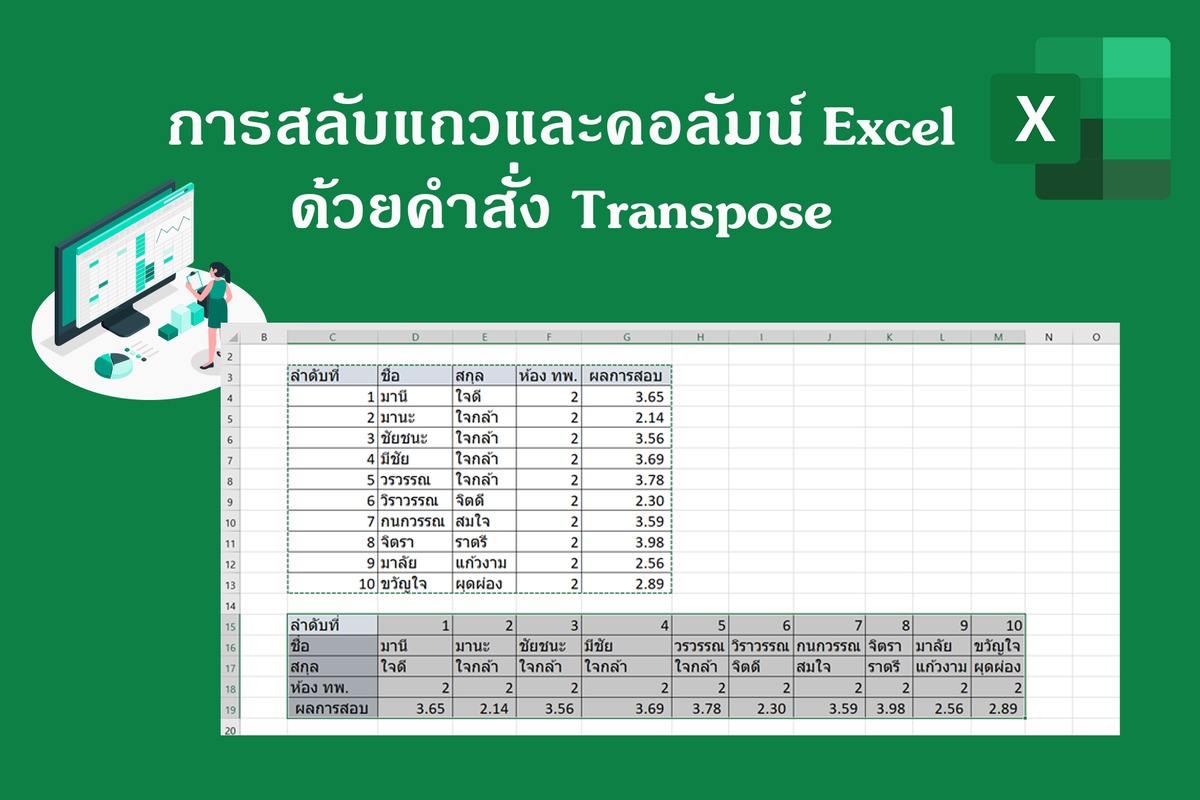 การสลับแถวและคอลัมน์ Excel
ด้วยคำสั่ง Transpose

X

| | B | C | D | E | F | G | H | I | J | K | L | M | N | O |
|---|---|---|---|---|---|---|---|---|---|---|---|---|---|---|
| 2 | | | | | | | | | | | | | | |
| 3 | | ลำดับที่ | ชื่อ | สกุล | ห้อง ทพ. | ผลการสอบ | | | | | | | | |
| 4 | | 1 | มานี | ใจดี | 2 | 3.65 | | | | | | | | |
| 5 | | 2 | มานะ | ใจกล้า | 2 | 2.14 | | | | | | | | |
| 6 | | 3 | ชัยชนะ | ใจกล้า | 2 | 3.56 | | | | | | | | |
| 7 | | 4 | มีชัย | ใจกล้า | 2 | 3.69 | | | | | | | | |
| 8 | | 5 | วรวรรณ | ใจกล้า | 2 | 3.78 | | | | | | | | |
| 9 | | 6 | วิราวรรณ | จิตดี | 2 | 2.30 | | | | | | | | |
| 10 | | 7 | กนกวรรณ | สมใจ | 2 | 3.59 | | | | | | | | |
| 11 | | 8 | จิตรา | ราตรี | 2 | 3.98 | | | | | | | | |
| 12 | | 9 | มาลัย | แก้วงาม | 2 | 2.56 | | | | | | | | |
| 13 | | 10 | ขวัญใจ | ผุดผ่อง | 2 | 2.89 | | | | | | | | |
| 14 | | | | | | | | | | | | | | |
| 15 | | ลำดับที่ | 1 | 2 | 3 | 4 | 5 | 6 | 7 | 8 | 9 | 10 | | |
| 16 | | ชื่อ | มานี | มานะ | ชัยชนะ | มีชัย | วรวรรณ | วิราวรรณ | กนกวรรณ | จิตรา | มาลัย | ขวัญใจ | | |
| 17 | | สกุล | ใจดี | ใจกล้า | ใจกล้า | ใจกล้า | ใจกล้า | จิตดี | สมใจ | ราตรี | แก้วงาม | ผุดผ่อง | | |
| 18 | | ห้อง ทพ. | 2 | 2 | 2 | 2 | 2 | 2 | 2 | 2 | 2 | 2 | | |
| 19 | | ผลการสอบ | 3.65 | 2.14 | 3.56 | 3.69 | 3.78 | 2.30 | 3.59 | 3.98 | 2.56 | 2.89 | | |
| 20 | | | | | | | | | | | | | | |